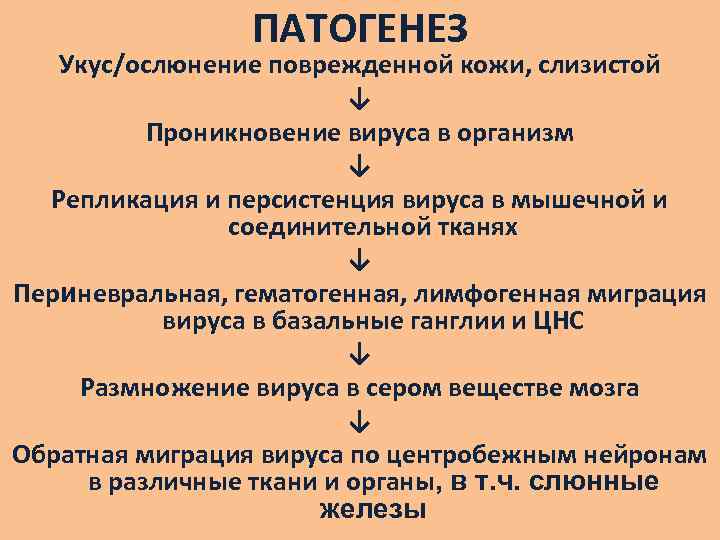 ПАТОГЕНЕЗ

Укус/ослюнение поврежденной кожи, слизистой

↓

Проникновение вируса в организм

↓

Репликация и персистенция вируса в мышечной и соединительной тканях

↓

Периневральная, гематогенная, лимфогенная миграция вируса в базальные ганглии и ЦНС

↓

Размножение вируса в сером веществе мозга

↓

Обратная миграция вируса по центробежным нейронам в различные ткани и органы, в т.ч. слюнные железы